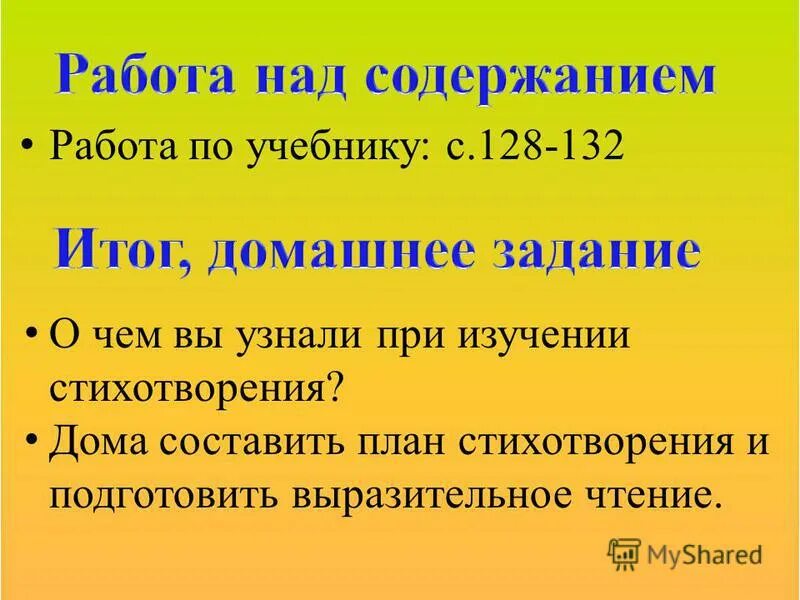 Работа над содержанием

• Работа по учебнику: с.128-132

Итог, домашнее задание

• О чем вы узнали при изучении стихотворения?

• Дома составить план стихотворения и подготовить выразительное чтение.

MyShared